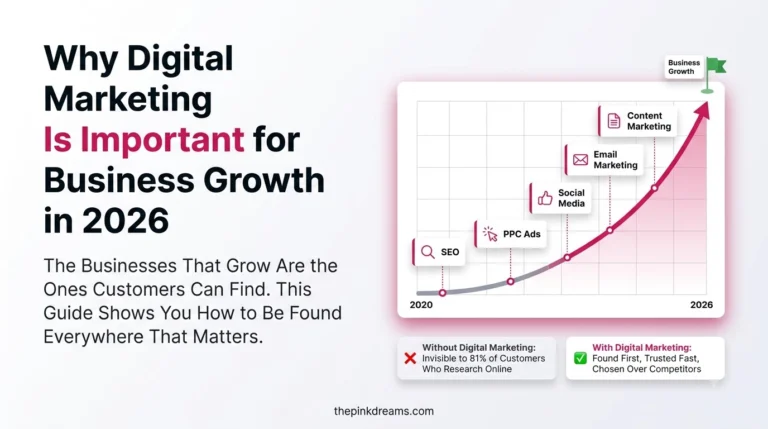 Why Digital Marketing Is Important for Business Growth in 2026

The Businesses That Grow Are the Ones Customers Can Find. This Guide Shows You How to Be Found Everywhere That Matters.

Business Growth

Content Marketing

Email Marketing

Social Media

PPC Ads

SEO

2020

2026

Without Digital Marketing: Invisible to 81% of Customers Who Research Online

With Digital Marketing: Found First, Trusted Fast, Chosen Over Competitors

thepinkdreams.com